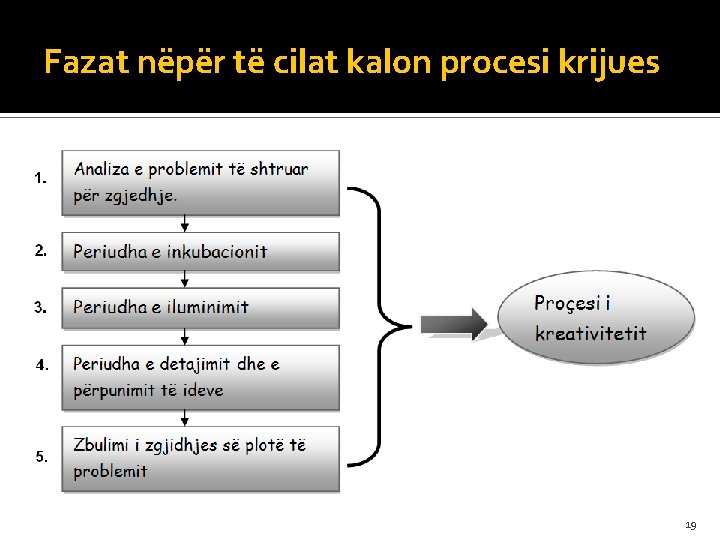 Fazat nëpër të cilat kalon procesi krijues

1. Analiza e problemit të shtruar për zgjedhje.

2. Periudha e inkubacionit

3. Periudha e iluminimit

4. Periudha e detajimit dhe e përpunimit të ideve

5. Zbulimi i zgjidhjes së plotë të problemit

Proçesi i kreativitetit

19